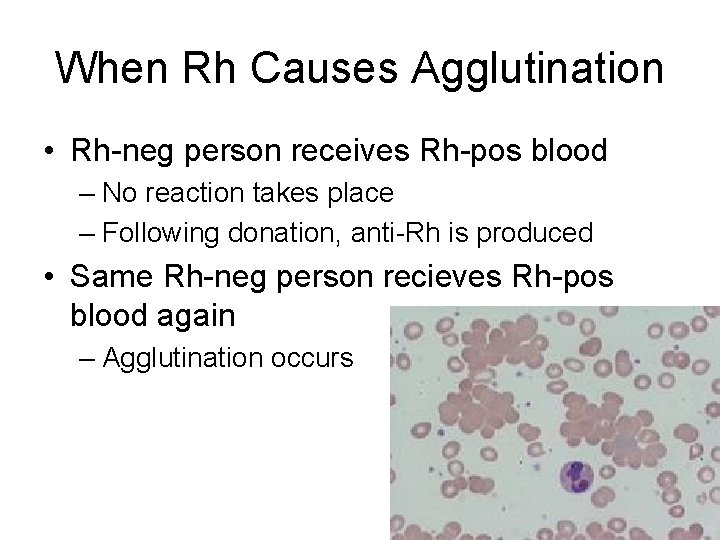 When Rh Causes Agglutination

• Rh-neg person receives Rh-pos blood
  – No reaction takes place
  – Following donation, anti-Rh is produced
• Same Rh-neg person recieves Rh-pos blood again
  – Agglutination occurs